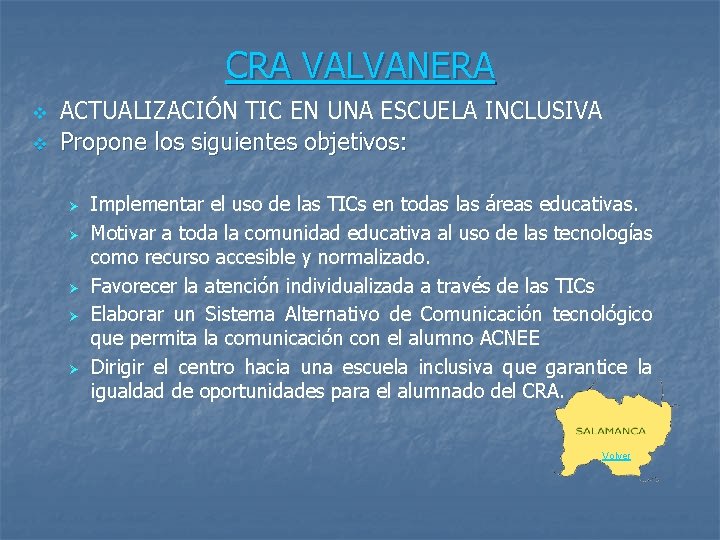 CRA VALVANERA

ACTUALIZACIÓN TIC EN UNA ESCUELA INCLUSIVA
Propone los siguientes objetivos:

Implementar el uso de las TICs en todas las áreas educativas.
Motivar a toda la comunidad educativa al uso de las tecnologías como recurso accesible y normalizado.
Favorecer la atención individualizada a través de las TICs
Elaborar un Sistema Alternativo de Comunicación tecnológico que permita la comunicación con el alumno ACNEE
Dirigir el centro hacia una escuela inclusiva que garantice la igualdad de oportunidades para el alumnado del CRA.

SALAMANCA
Volver